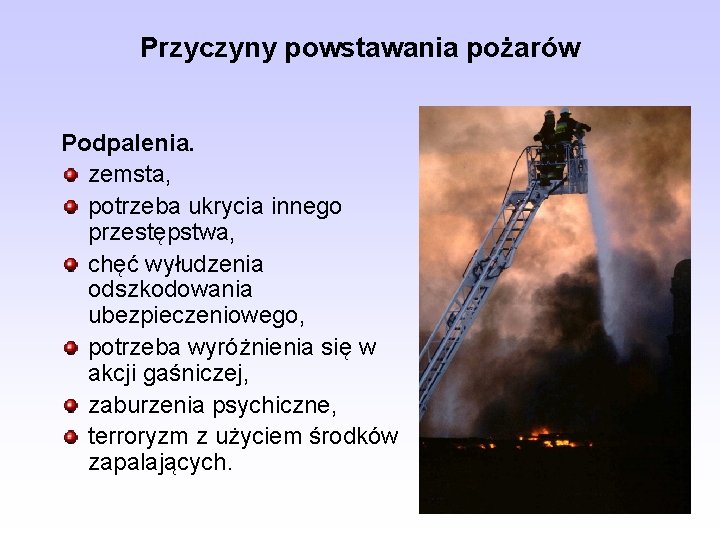 Przyczyny powstawania pożarów

Podpalenia.

- zemsta,
- potrzeba ukrycia innego przestępstwa,
- chęć wyłudzenia odszkodowania ubezpieczeniowego,
- potrzeba wyróżnienia się w akcji gaśniczej,
- zaburzenia psychiczne,
- terroryzm z użyciem środków zapalających.